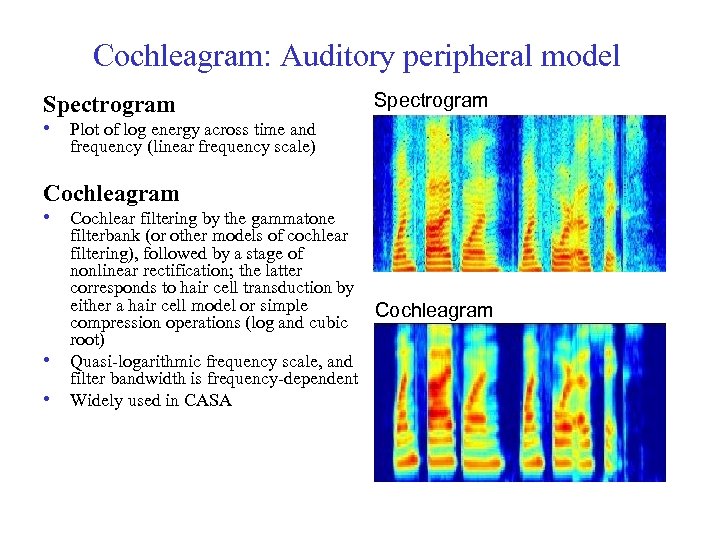 Cochleagram: Auditory peripheral model

Spectrogram
• Plot of log energy across time and frequency (linear frequency scale)

Cochleagram
• Cochlear filtering by the gammatone filterbank (or other models of cochlear filtering), followed by a stage of nonlinear rectification; the latter corresponds to hair cell transduction by either a hair cell model or simple compression operations (log and cubic root)
• Quasi-logarithmic frequency scale, and filter bandwidth is frequency-dependent
• Widely used in CASA

Spectrogram

Cochleagram